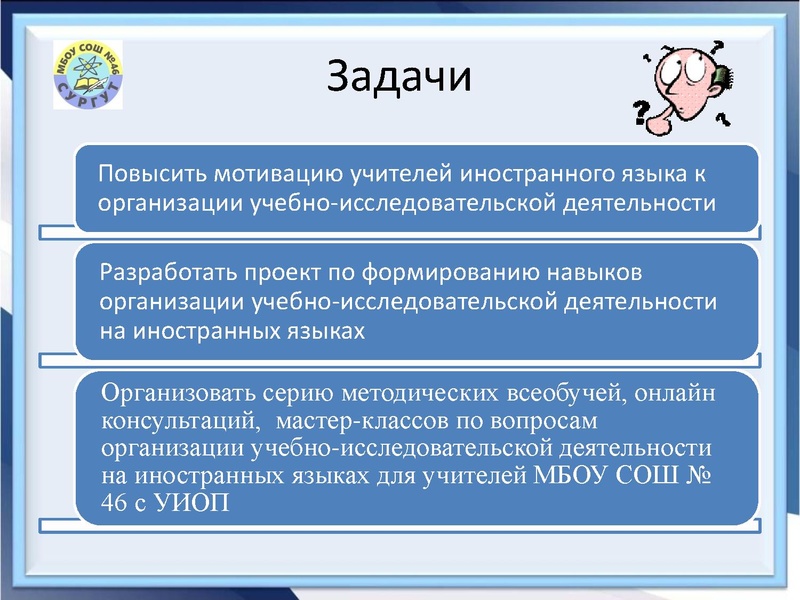 МБОУ СОШ №46
СУРГУТ

Задачи

Повысить мотивацию учителей иностранного языка к организации учебно-исследовательской деятельности

Разработать проект по формированию навыков организации учебно-исследовательской деятельности на иностранных языках

Организовать серию методических всеобучей, онлайн консультаций, мастер-классов по вопросам организации учебно-исследовательской деятельности на иностранных языках для учителей МБОУ СОШ № 46 с УИОП